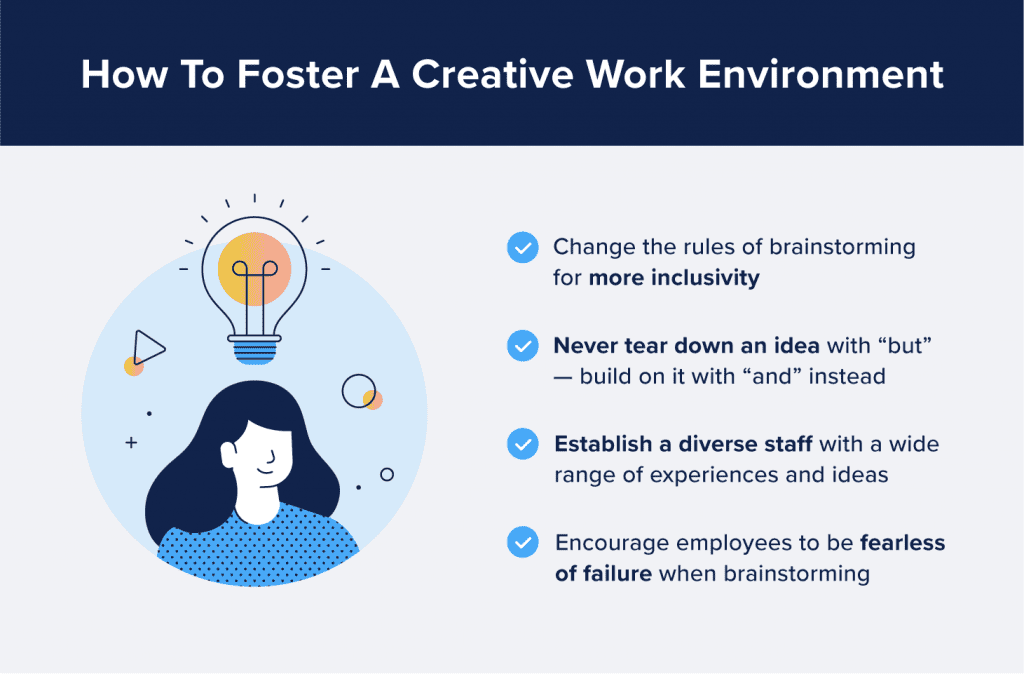 How To Foster A Creative Work Environment

Change the rules of brainstorming for more inclusivity

Never tear down an idea with “but” — build on it with “and” instead

Establish a diverse staff with a wide range of experiences and ideas

Encourage employees to be fearless of failure when brainstorming